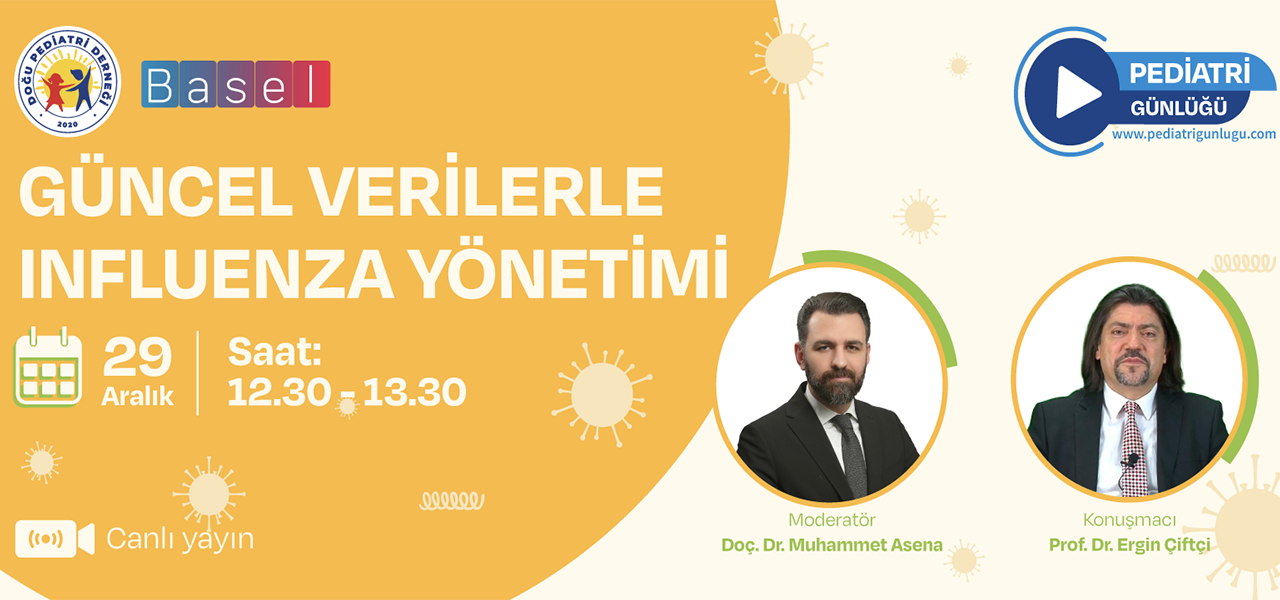 DOĞU PEDİATRİ DERNEĞİ 2020

Basel

PEDİATRİ GÜNLÜĞÜ
www.pediatrigunlugu.com

GÜNCEL VERİLERLE INFLUENZA YÖNETİMİ

29 Aralık

Saat: 12.30 - 13.30

Canlı yayın

Moderatör
Doç. Dr. Muhammet Asena

Konuşmacı
Prof. Dr. Ergin Çiftçi